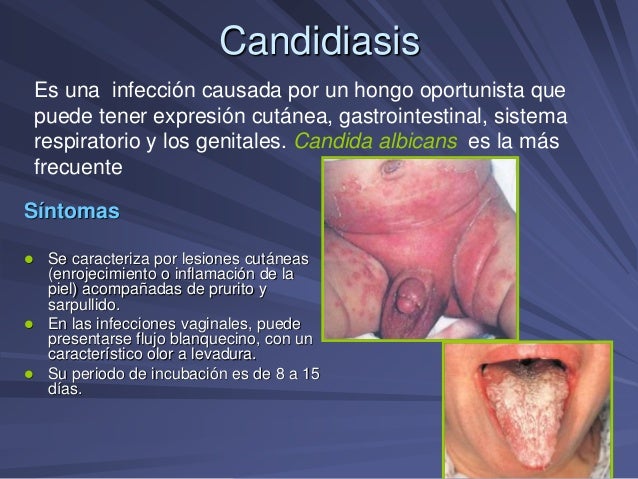 Candidiasis

Es una  infección causada por un hongo oportunista que puede tener expresión cutánea, gastrointestinal, sistema respiratorio y los genitales. Candida albicans  es la más frecuente

Síntomas

- Se caracteriza por lesiones cutáneas (enrojecimiento o inflamación de la piel) acompañadas de prurito y sarpullido.
- En las infecciones vaginales, puede presentarse flujo blanquecino, con un característico olor a levadura.
- Su periodo de incubación es de 8 a 15 días.